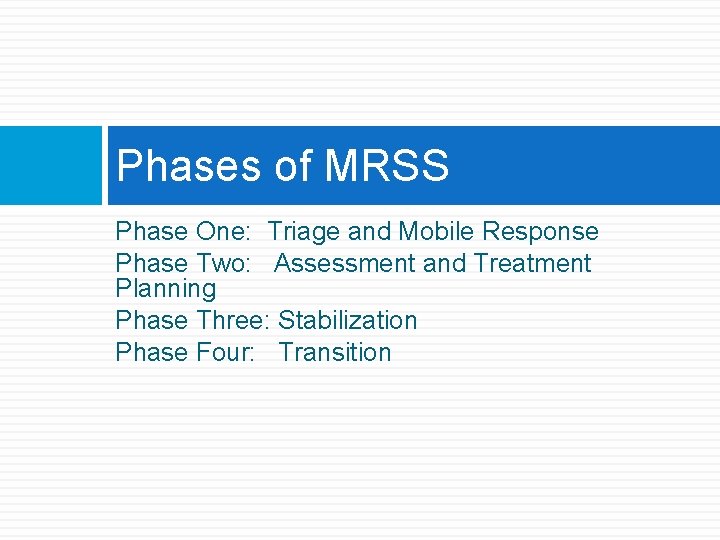 Phases of MRSS

Phase One: Triage and Mobile Response
Phase Two: Assessment and Treatment Planning
Phase Three: Stabilization
Phase Four: Transition